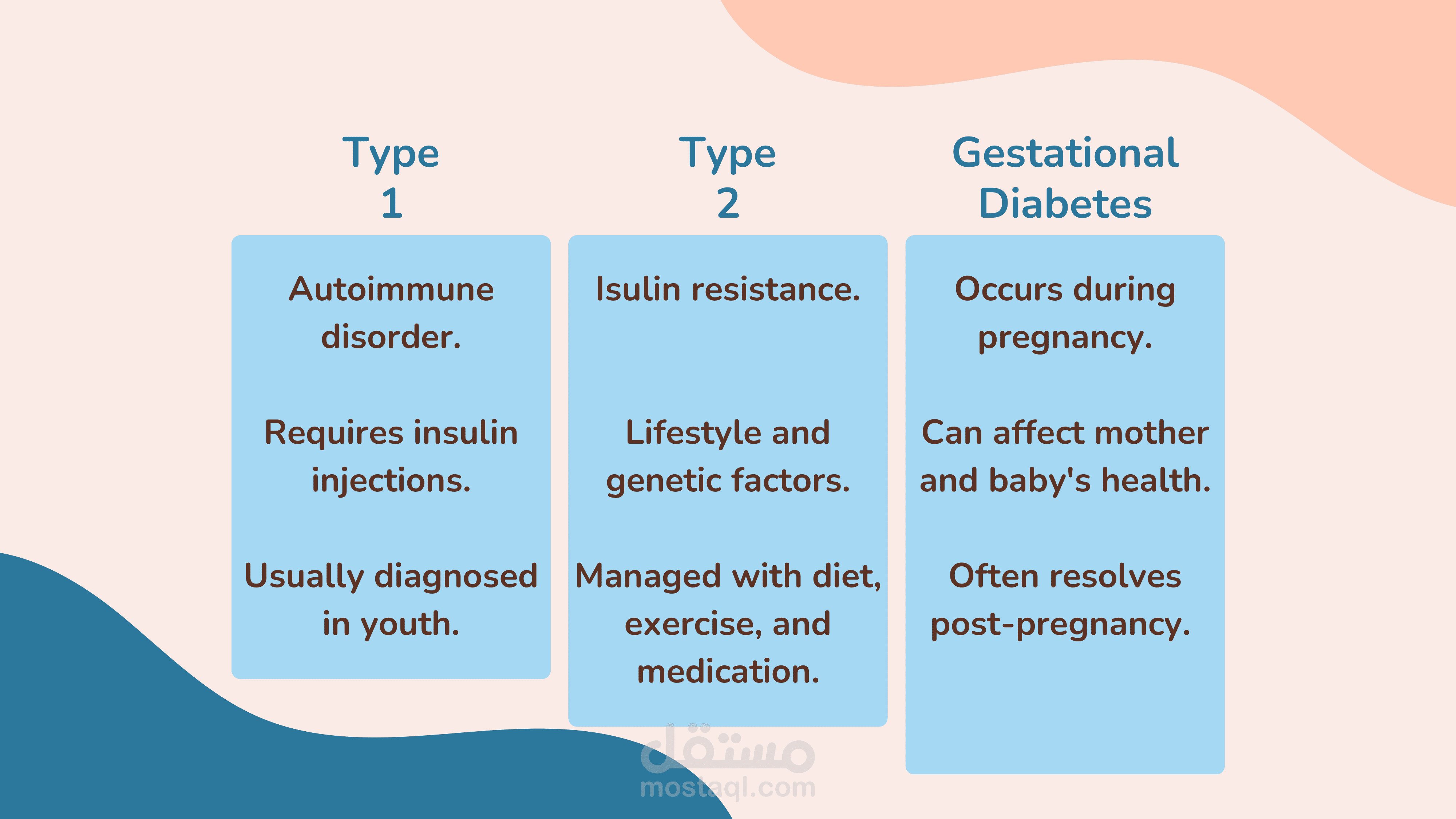 Type 1

Autoimmune disorder.

Requires insulin injections.

Usually diagnosed in youth.

Type 2

Isulin resistance.

Lifestyle and genetic factors.

Managed with diet, exercise, and medication.

Gestational Diabetes

Occurs during pregnancy.

Can affect mother and baby's health.

Often resolves post-pregnancy.

مستقل
mostaql.com